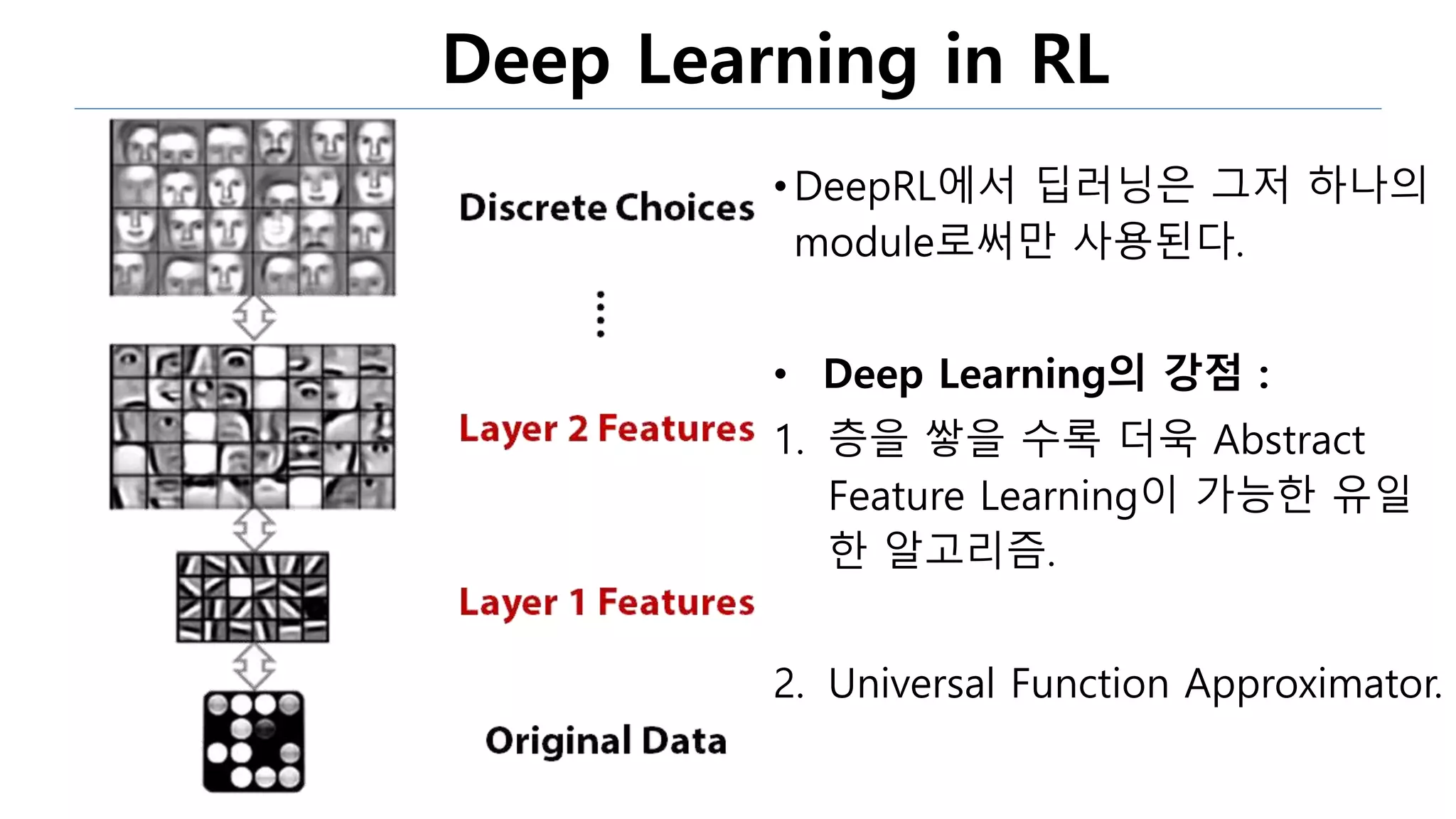 Deep Learning in RL

Discrete Choices

⋮

Layer 2 Features

Layer 1 Features

Original Data

• DeepRL에서 딥러닝은 그저 하나의 module로써만 사용된다.

• Deep Learning의 강점 :

1. 층을 쌓을 수록 더욱 Abstract Feature Learning이 가능한 유일한 알고리즘.

2. Universal Function Approximator.